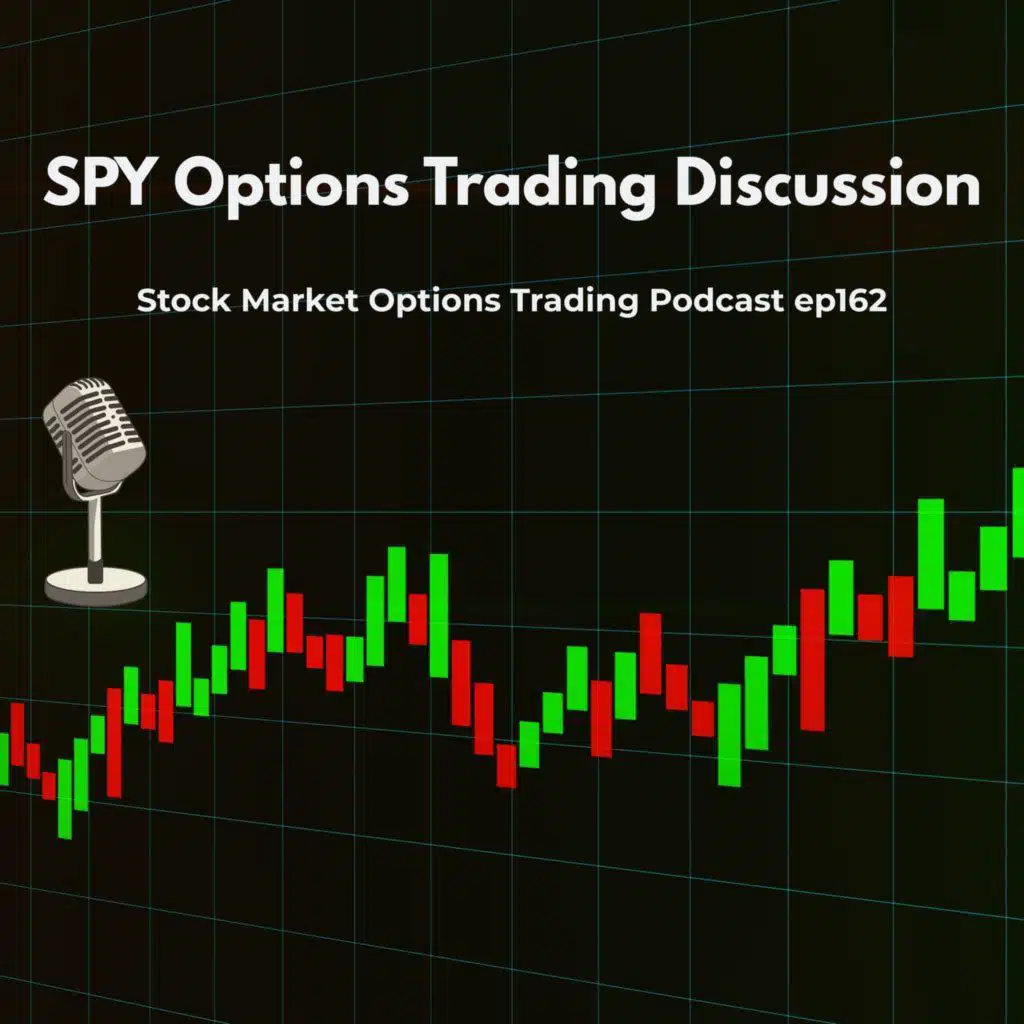 SPY Options Trading Discussion

Stock Market Options Trading Podcast ep162